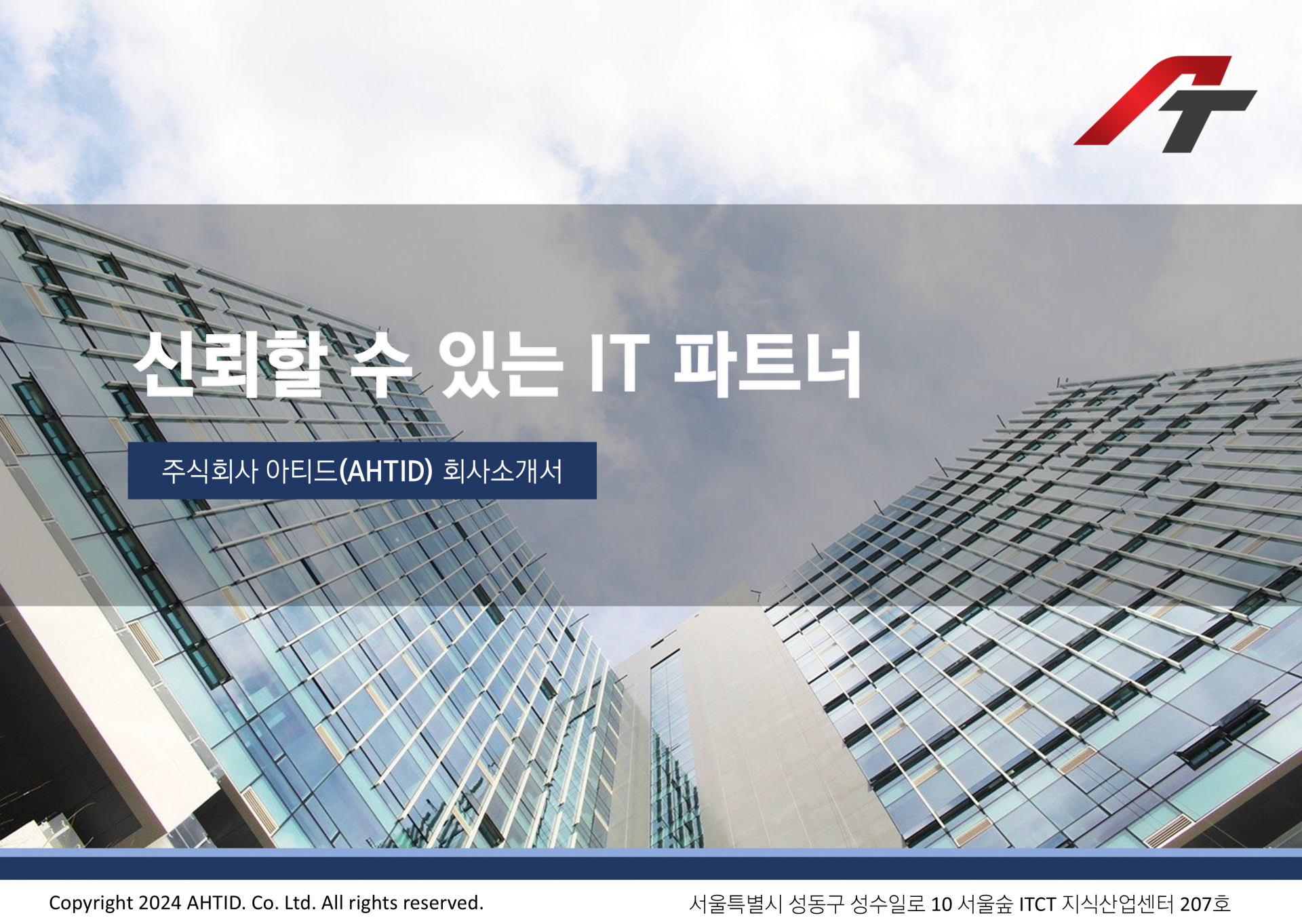 신뢰할 수 있는 IT 파트너

주식회사 아티드(AHTID) 회사소개서

Copyright 2024 AHTID. Co. Ltd. All rights reserved.

서울특별시 성동구 성수일로 10 서울숲 ITCT 지식산업센터 207호